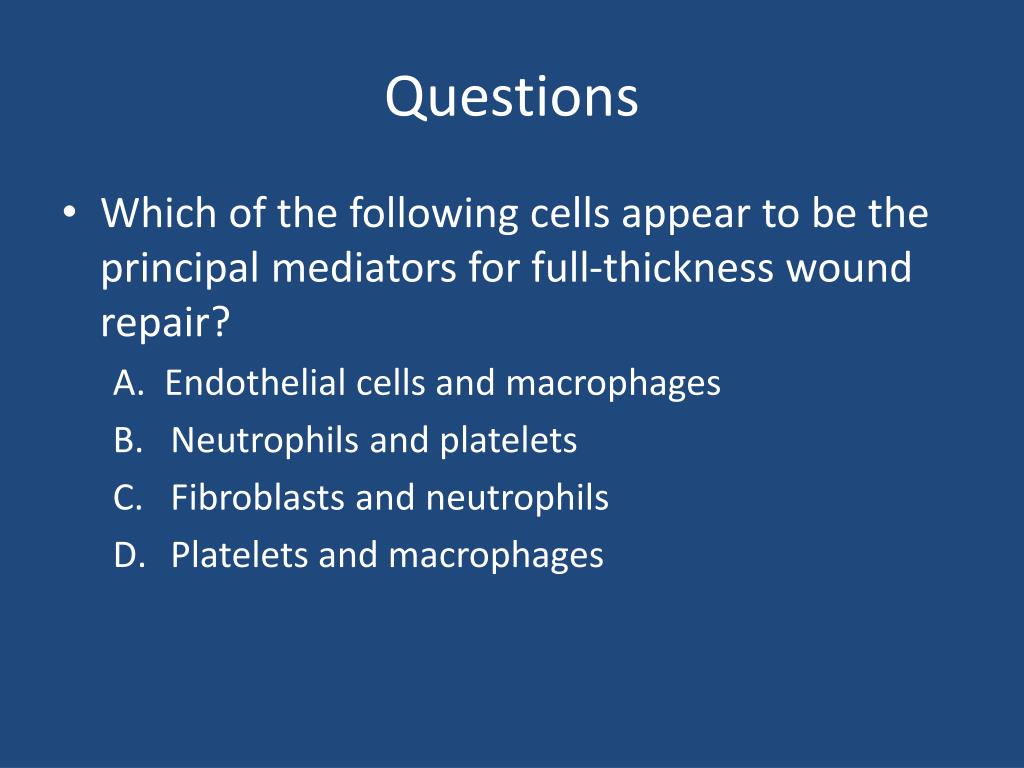 Questions

• Which of the following cells appear to be the principal mediators for full-thickness wound repair?

A. Endothelial cells and macrophages
B. Neutrophils and platelets
C. Fibroblasts and neutrophils
D. Platelets and macrophages